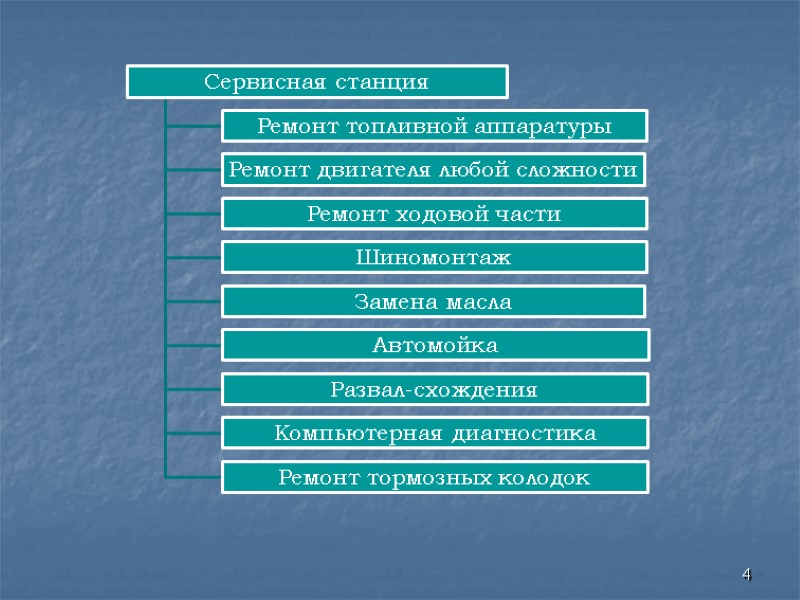 Сервисная станция

Ремонт топливной аппаратуры

Ремонт двигателя любой сложности

Ремонт ходовой части

Шиномонтаж

Замена масла

Автомойка

Развал-схождения

Компьютерная диагностика

Ремонт тормозных колодок

4